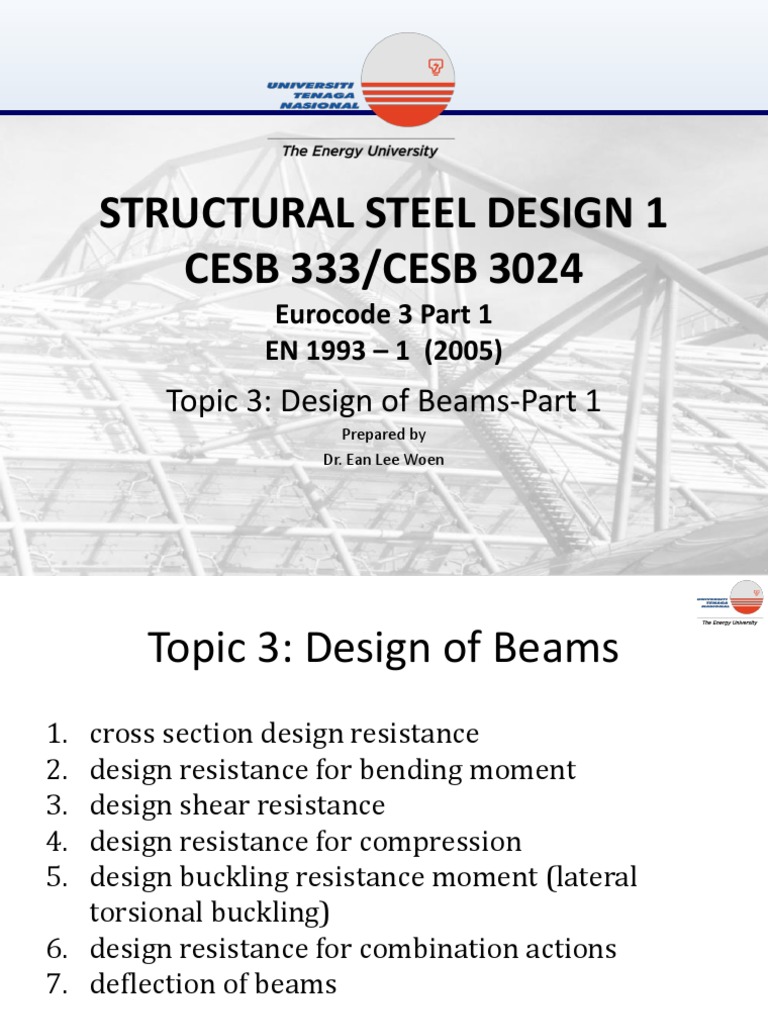 UNIVERSITI TENAGA NASIONAL

The Energy University

STRUCTURAL STEEL DESIGN 1
CESB 333/CESB 3024

Eurocode 3 Part 1
EN 1993 – 1 (2005)

Topic 3: Design of Beams-Part 1

Prepared by
Dr. Ean Lee Woen

UNIVERSITI TENAGA NASIONAL
The Energy University

Topic 3: Design of Beams

1. cross section design resistance
2. design resistance for bending moment
3. design shear resistance
4. design resistance for compression
5. design buckling resistance moment (lateral torsional buckling)
6. design resistance for combination actions
7. deflection of beams